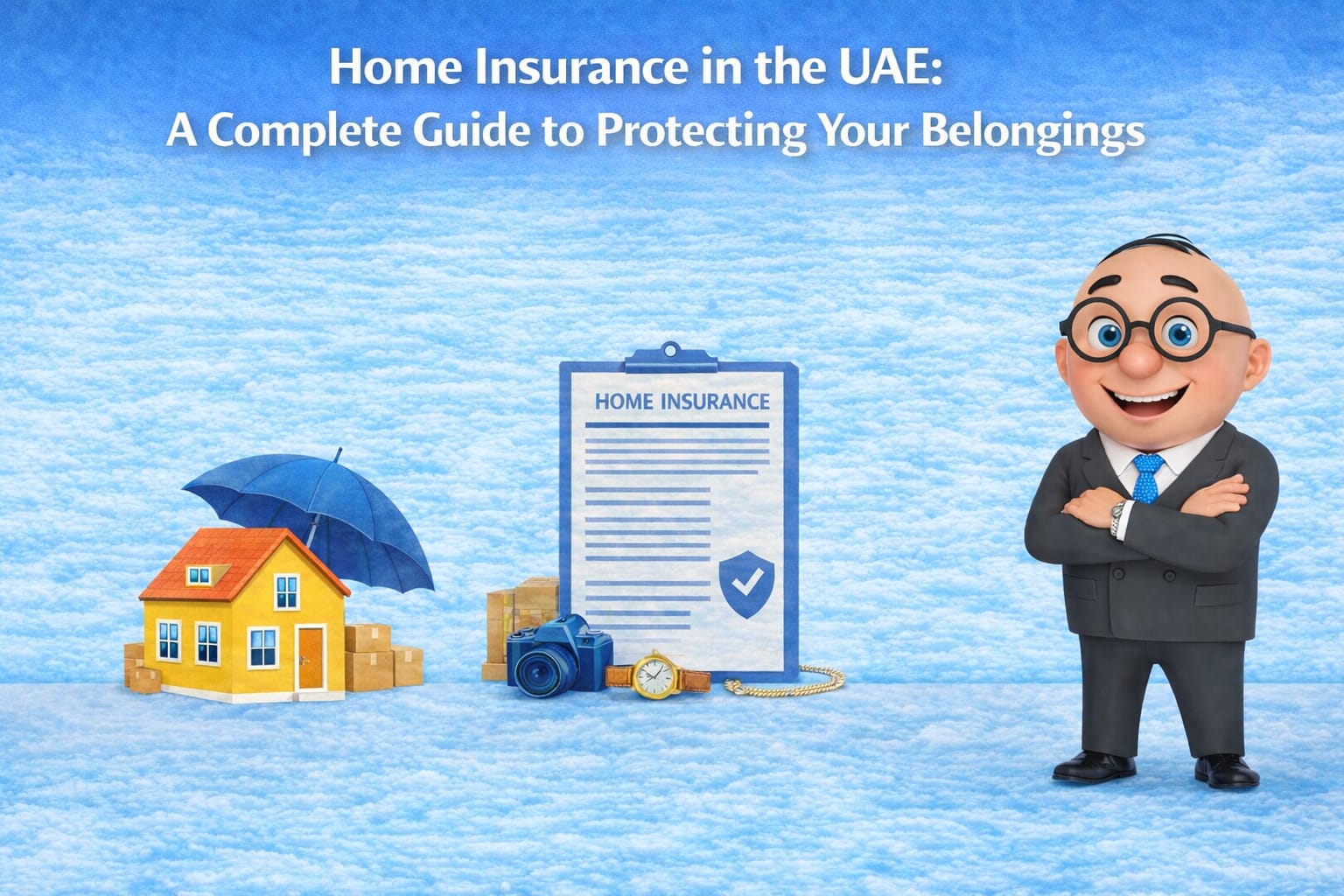 Home Insurance in the UAE:
A Complete Guide to Protecting Your Belongings

HOME INSURANCE